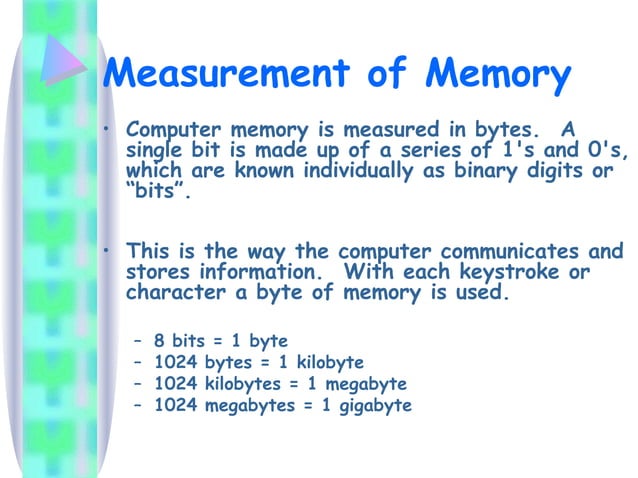 Measurement of Memory

• Computer memory is measured in bytes. A single bit is made up of a series of 1's and 0's, which are known individually as binary digits or "bits".

• This is the way the computer communicates and stores information. With each keystroke or character a byte of memory is used.

– 8 bits = 1 byte
– 1024 bytes = 1 kilobyte
– 1024 kilobytes = 1 megabyte
– 1024 megabytes = 1 gigabyte